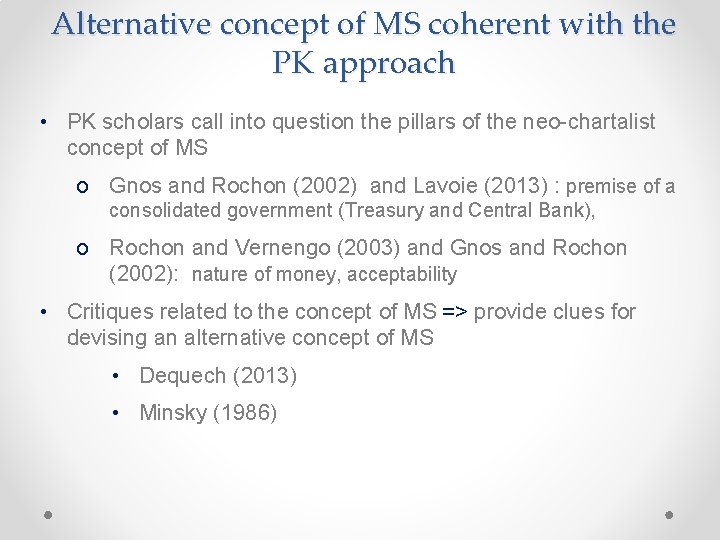 Alternative concept of MS coherent with the PK approach

• PK scholars call into question the pillars of the neo-chartalist concept of MS

o Gnos and Rochon (2002) and Lavoie (2013) : premise of a consolidated government (Treasury and Central Bank),

o Rochon and Vernengo (2003) and Gnos and Rochon (2002): nature of money, acceptability

• Critiques related to the concept of MS => provide clues for devising an alternative concept of MS

• Dequech (2013)

• Minsky (1986)